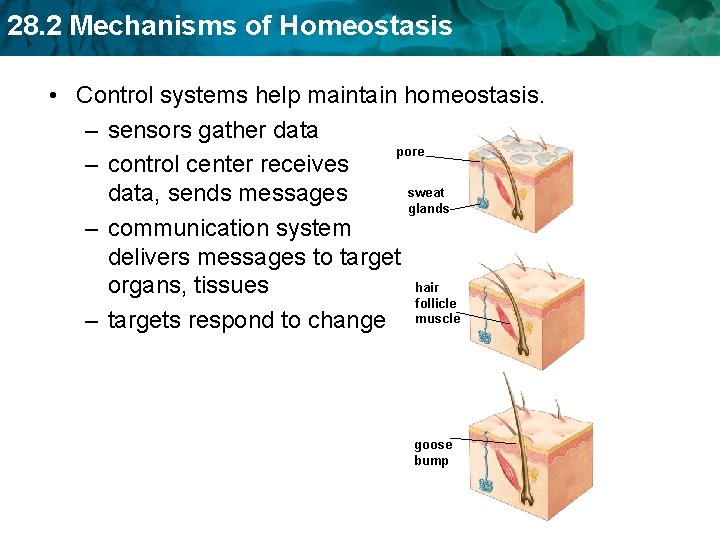 28.2 Mechanisms of Homeostasis

• Control systems help maintain homeostasis.
– sensors gather data
– control center receives data, sends messages
– communication system delivers messages to target organs, tissues
– targets respond to change

pore
sweat glands
hair follicle muscle
goose bump